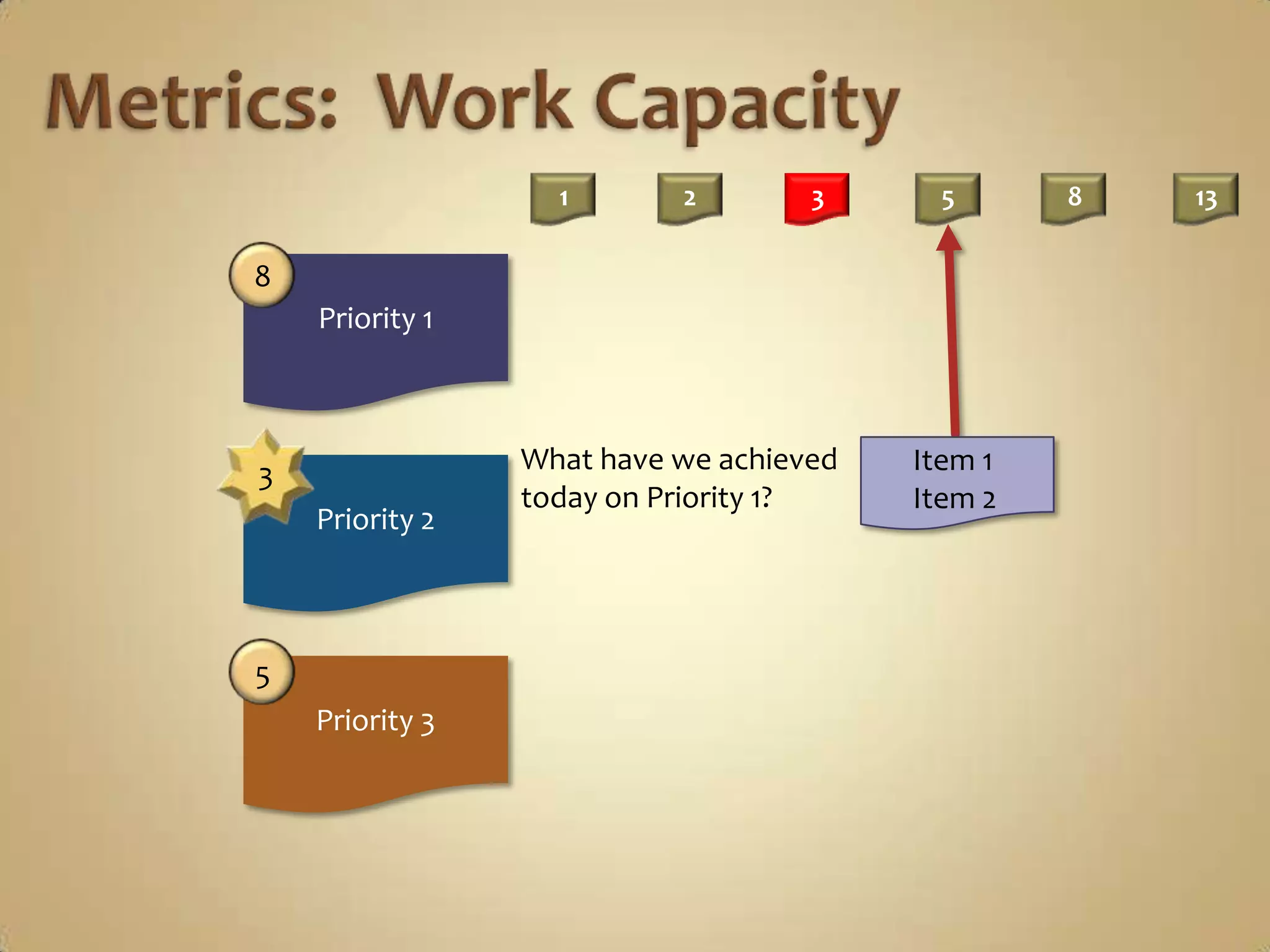 Metrics: Work Capacity

1 2 3 5 8 13

8
Priority 1

3
Priority 2

What have we achieved today on Priority 1?

Item 1
Item 2

5
Priority 3